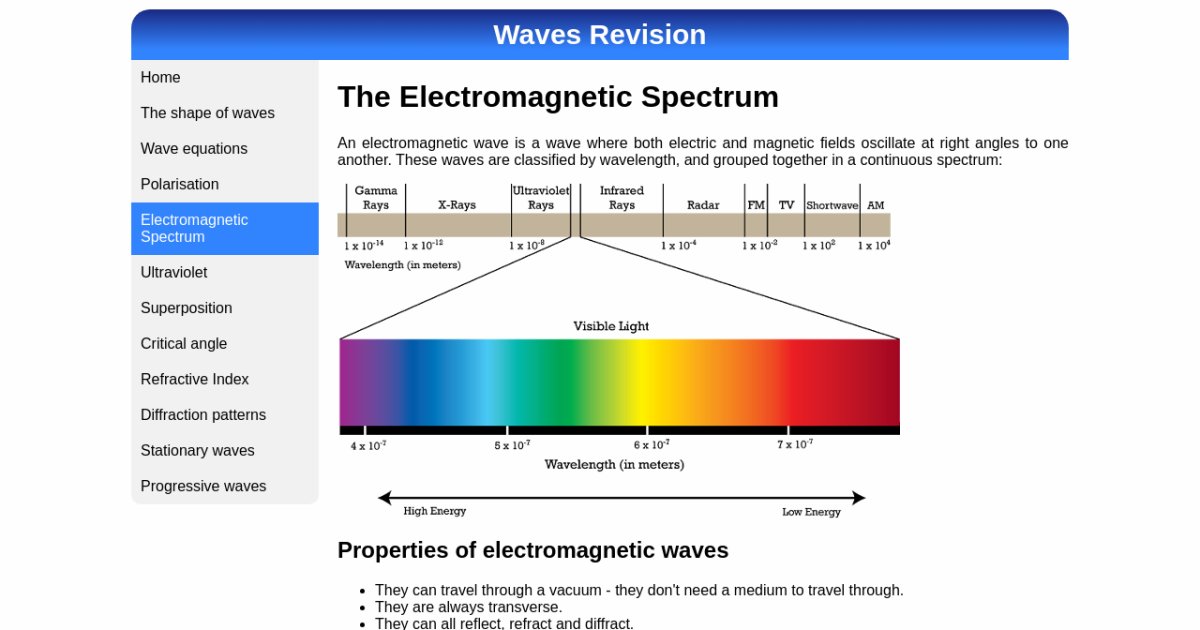 Waves Revision

Home
The shape of waves
Wave equations
Polarisation
Electromagnetic Spectrum
Ultraviolet
Superposition
Critical angle
Refractive Index
Diffraction patterns
Stationary waves
Progressive waves

The Electromagnetic Spectrum

An electromagnetic wave is a wave where both electric and magnetic fields oscillate at right angles to one another. These waves are classified by wavelength, and grouped together in a continuous spectrum:

Gamma Rays
X-Rays
Ultraviolet Rays
Infrared Rays
Radar
FM
TV
Shortwave
AM

$1 \times 10^{-14}$
$1 \times 10^{-12}$
$1 \times 10^{-8}$
$1 \times 10^{-4}$
$1 \times 10^{-2}$
$1 \times 10^{2}$
$1 \times 10^{4}$

Wavelength (in meters)

Visible Light

$4 \times 10^{-7}$
$5 \times 10^{-7}$
$6 \times 10^{-7}$
$7 \times 10^{-7}$

Wavelength (in meters)

High Energy
Low Energy

Properties of electromagnetic waves

- They can travel through a vacuum - they don't need a medium to travel through.
- They are always transverse.
- They can all reflect, refract and diffract.